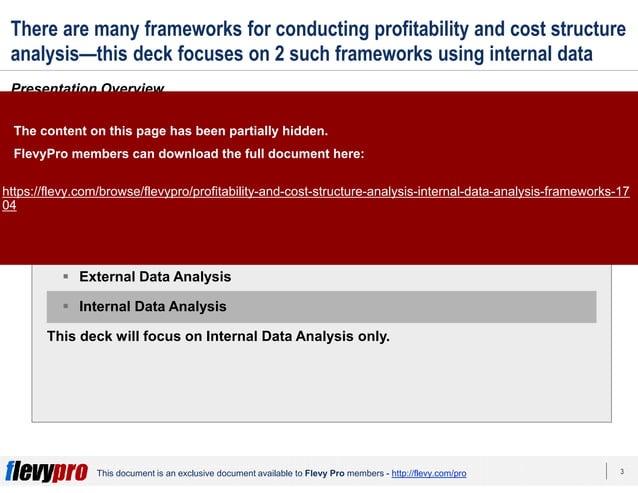 There are many frameworks for conducting profitability and cost structure analysis—this deck focuses on 2 such frameworks using internal data

Presentation Overview

The content on this page has been partially hidden.

FlevyPro members can download the full document here:

https://flevy.com/browse/flevypro/profitability-and-cost-structure-analysis-internal-data-analysis-frameworks-1704

▪ External Data Analysis

▪ Internal Data Analysis

This deck will focus on Internal Data Analysis only.

flevypro This document is an exclusive document available to Flevy Pro members - http://flevy.com/pro

3